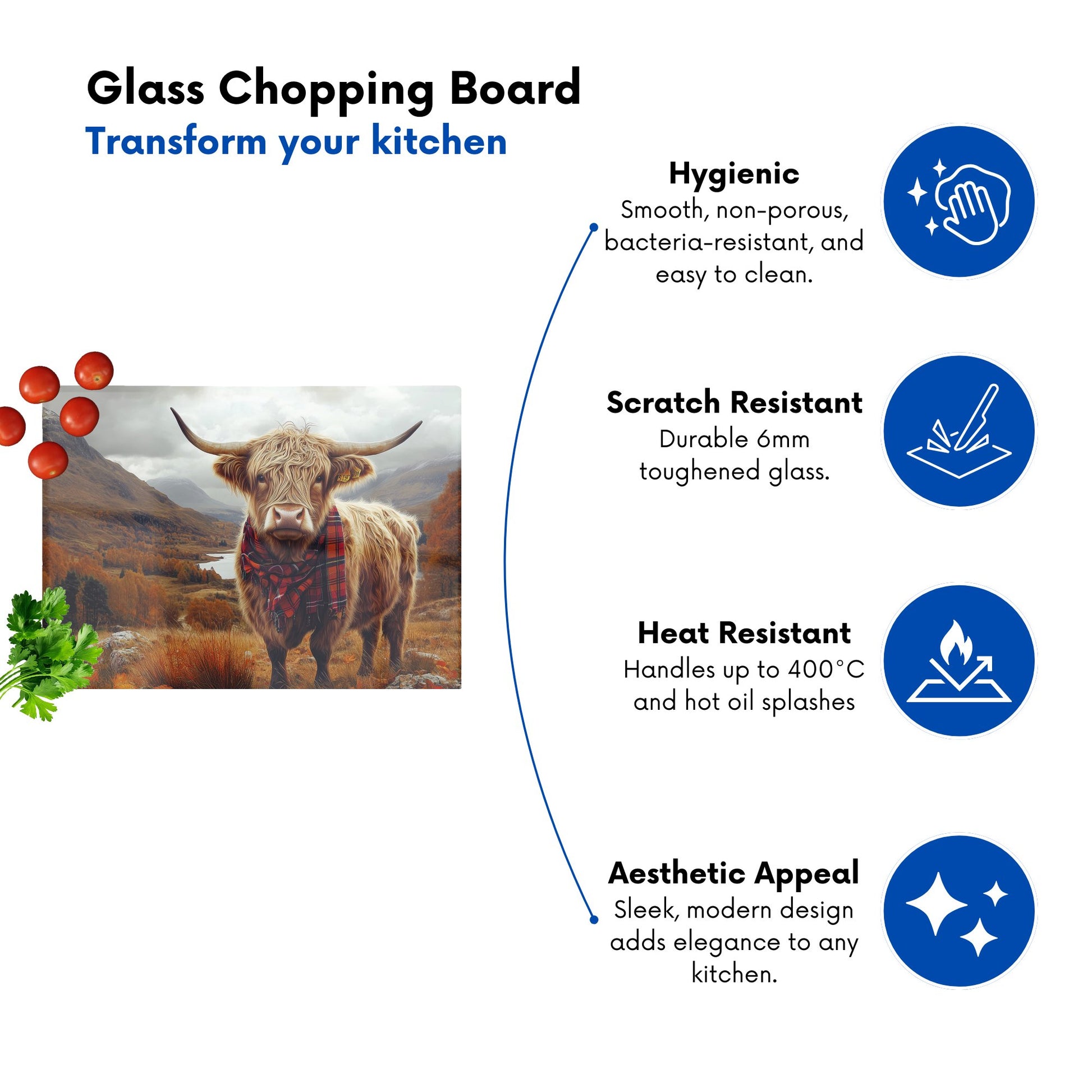 Glass Chopping Board
Transform your kitchen

Hygienic
Smooth, non-porous, bacteria-resistant, and easy to clean.

Scratch Resistant
Durable 6mm toughened glass.

Heat Resistant
Handles up to 400°C and hot oil splashes

Aesthetic Appeal
Sleek, modern design adds elegance to any kitchen.